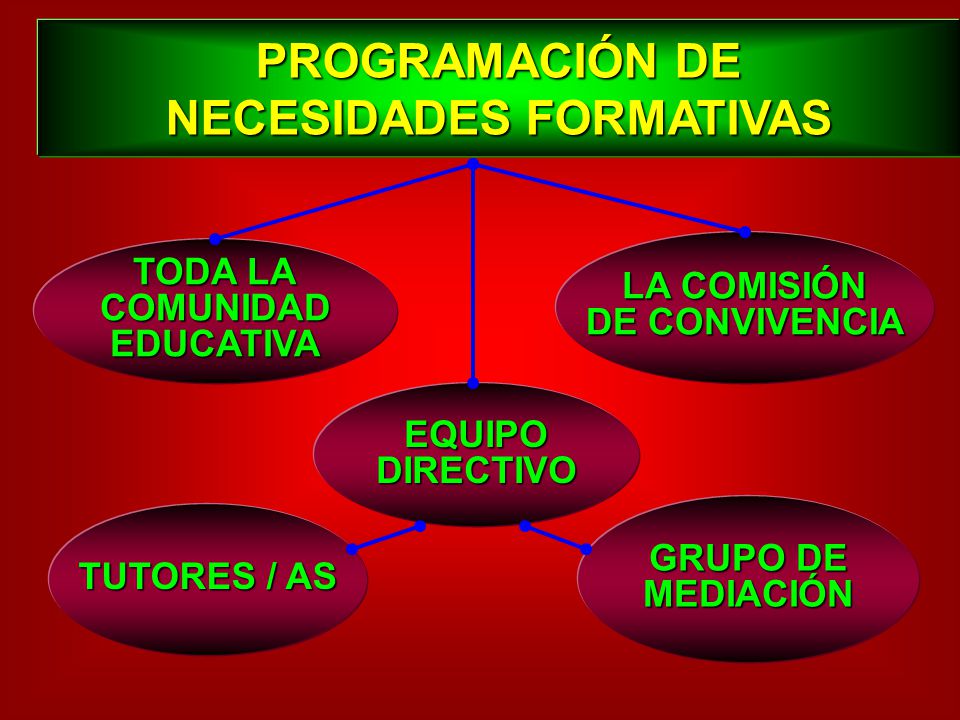 PROGRAMACIÓN DE NECESIDADES FORMATIVAS

TODA LA COMUNIDAD EDUCATIVA

LA COMISIÓN DE CONVIVENCIA

EQUIPO DIRECTIVO

TUTORES / AS

GRUPO DE MEDIACIÓN